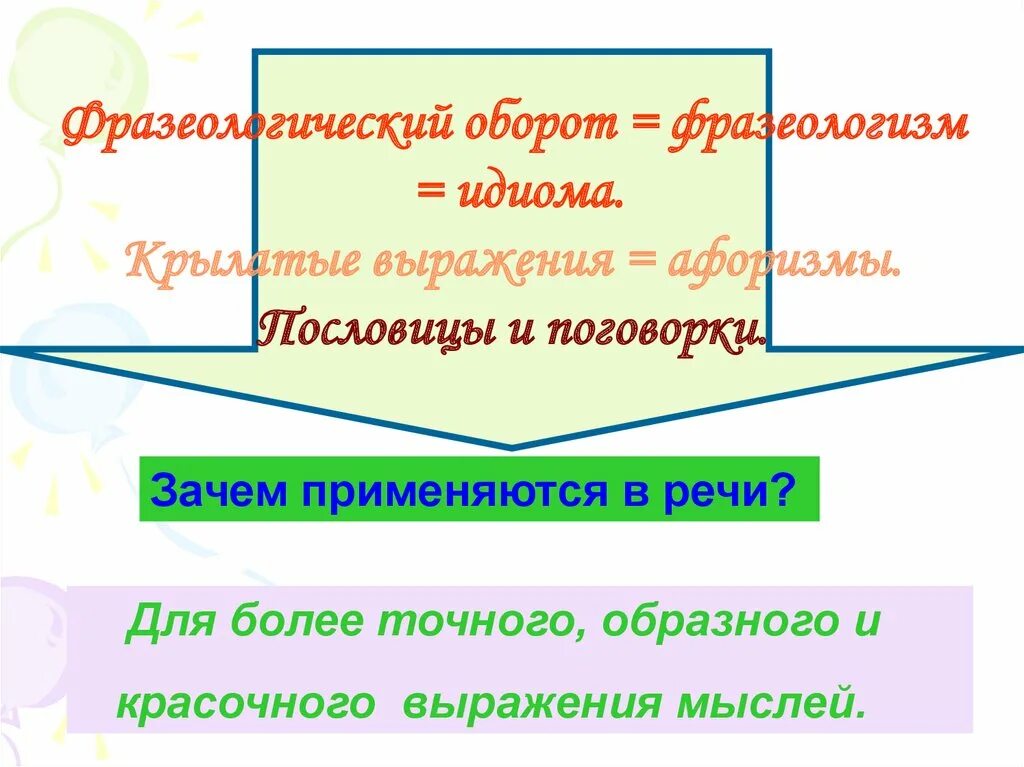 Фразеологический оборот = фразеологизм = идиома.

Крылатые выражения = афоризмы.

Пословицы и поговорки.

Зачем применяются в речи?

Для более точного, образного и красочного выражения мыслей.